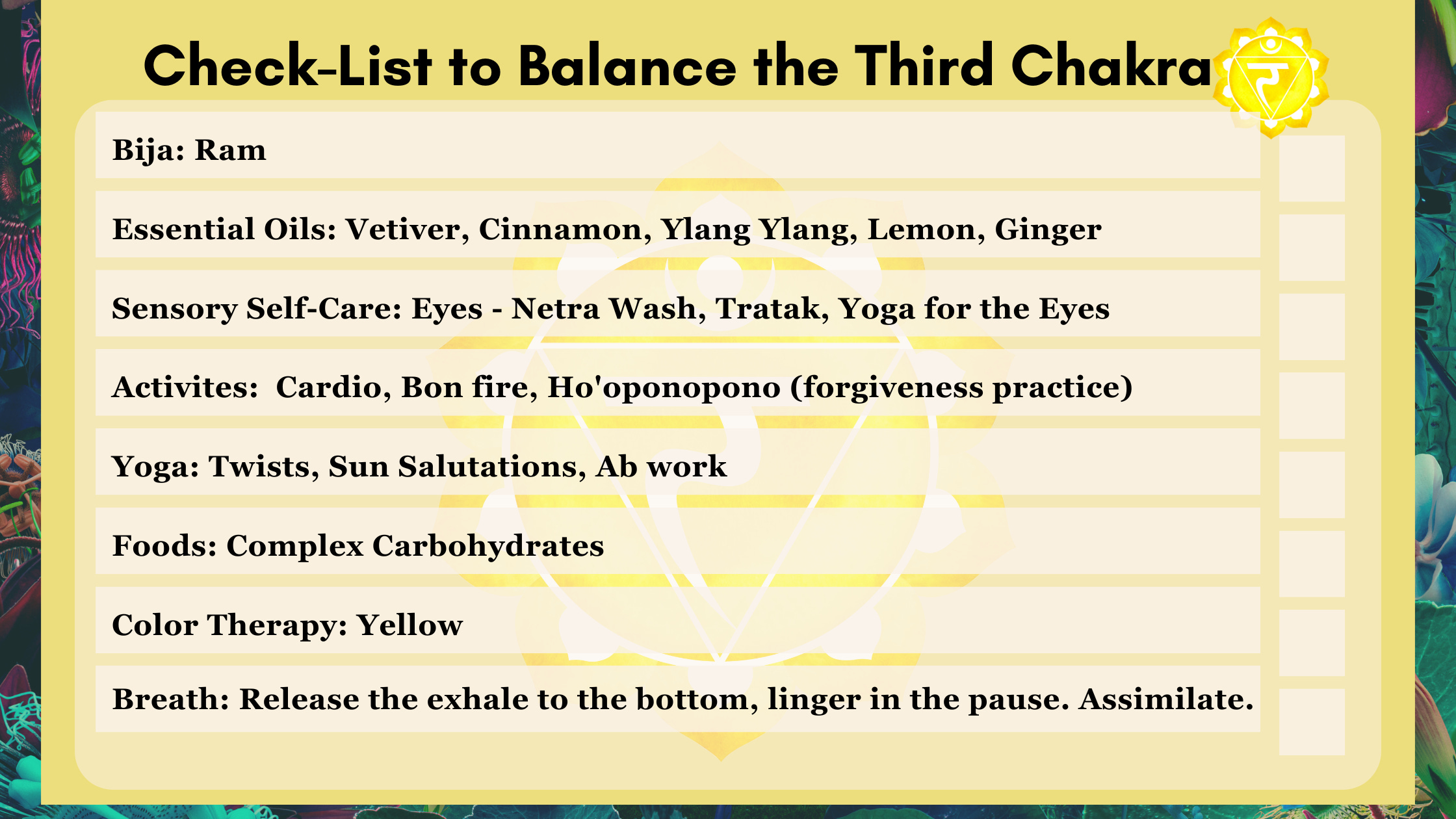 Check-List to Balance the Third Chakra

Bija: Ram

Essential Oils: Vetiver, Cinnamon, Ylang Ylang, Lemon, Ginger

Sensory Self-Care: Eyes - Netra Wash, Tratak, Yoga for the Eyes

Activites: Cardio, Bon fire, Ho'oponopono (forgiveness practice)

Yoga: Twists, Sun Salutations, Ab work

Foods: Complex Carbohydrates

Color Therapy: Yellow

Breath: Release the exhale to the bottom, linger in the pause. Assimilate.